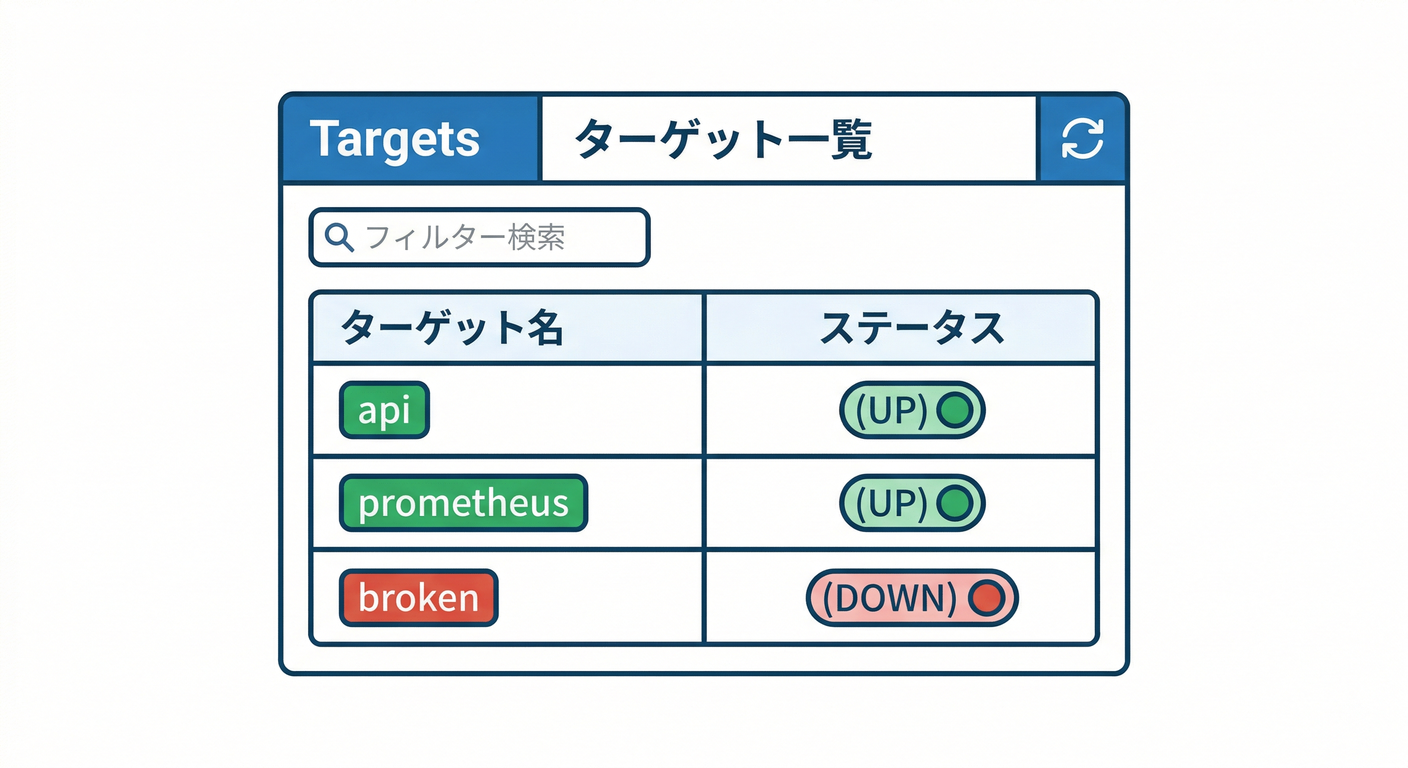 Targets ターゲット一覧

フィルター検索

| ターゲット名 | ステータス |
|---|---|
| api | (UP) |
| prometheus | (UP) |
| broken | (DOWN) |